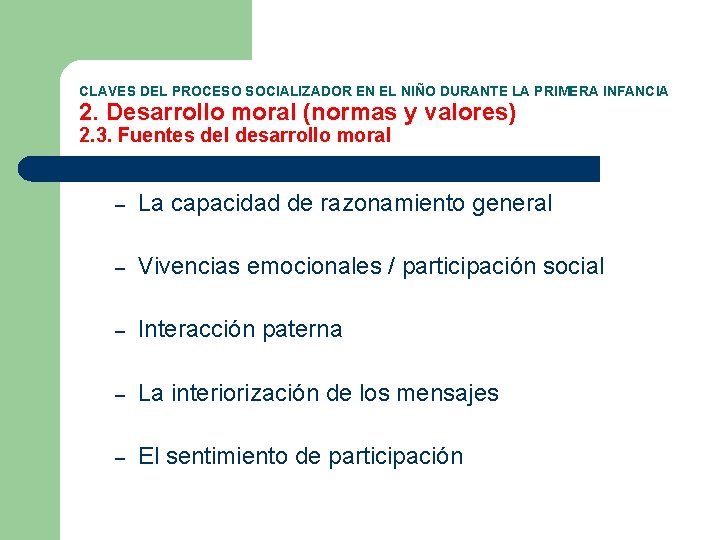 CLAVES DEL PROCESO SOCIALIZADOR EN EL NIÑO DURANTE LA PRIMERA INFANCIA
2. Desarrollo moral (normas y valores)
2.3. Fuentes del desarrollo moral

– La capacidad de razonamiento general

– Vivencias emocionales / participación social

– Interacción paterna

– La interiorización de los mensajes

– El sentimiento de participación